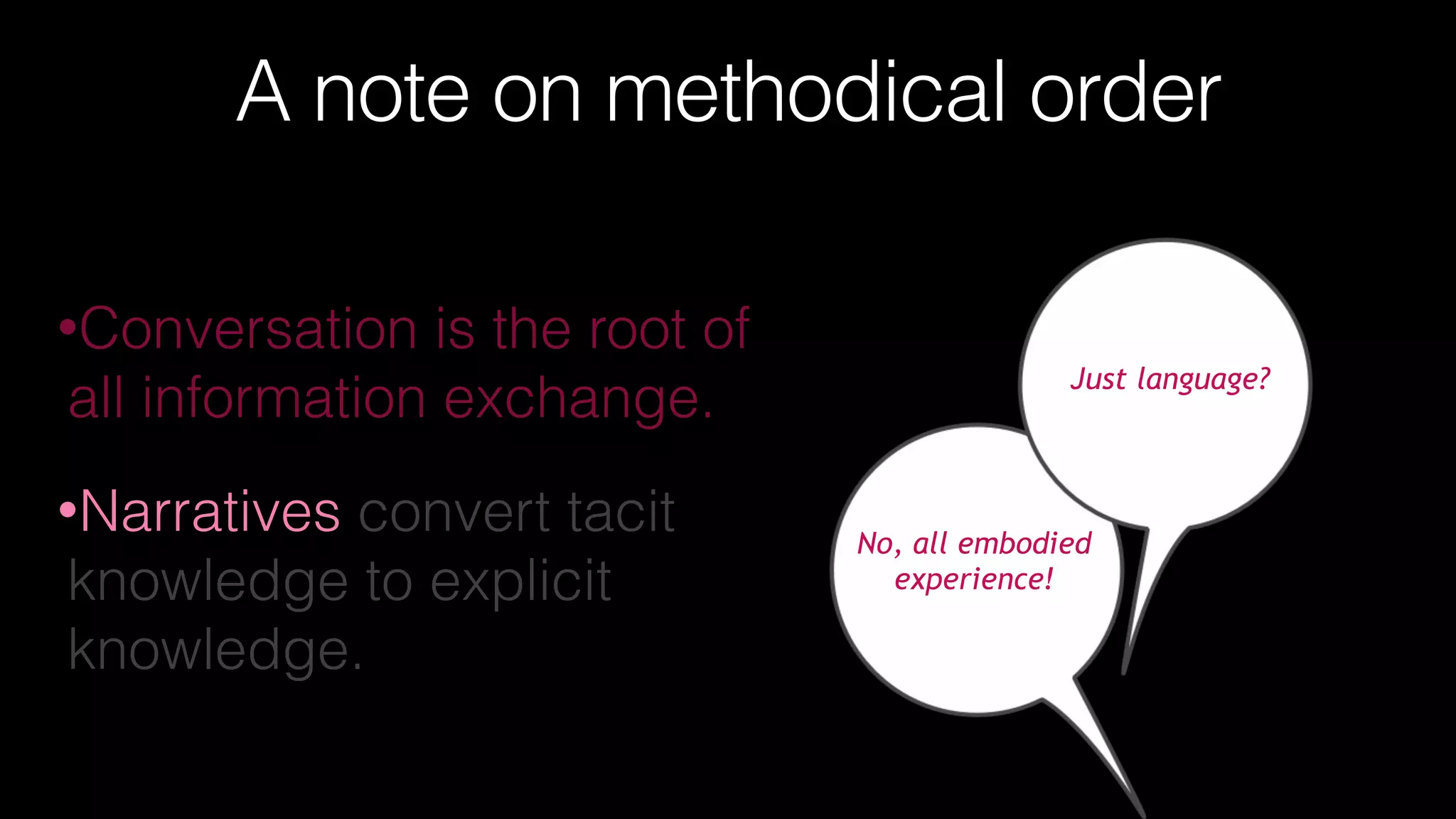 A note on methodical order

•Conversation is the root of all information exchange.

•Narratives convert tacit knowledge to explicit knowledge.

Just language?

No, all embodied experience!